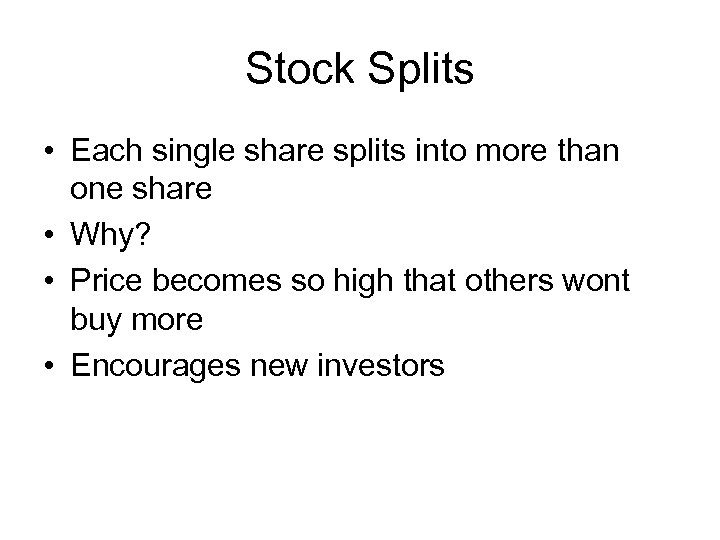 Stock Splits

• Each single share splits into more than one share
• Why?
• Price becomes so high that others wont buy more
• Encourages new investors